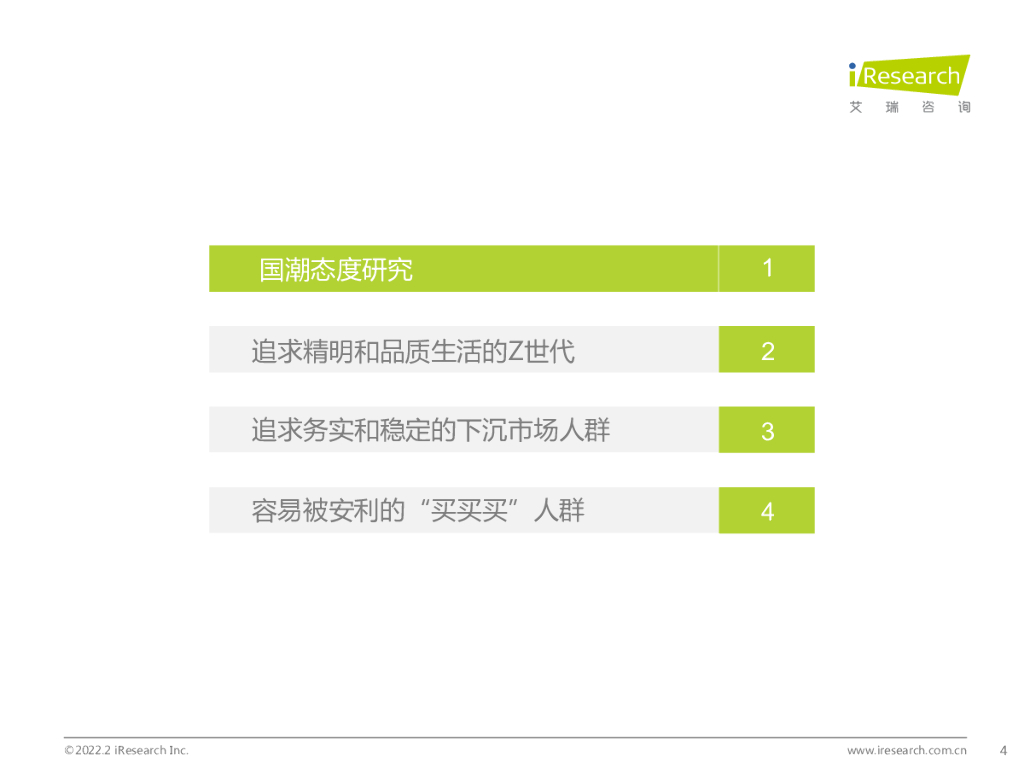 iResearch
艾 瑞 咨 询

国潮态度研究 1

追求精明和品质生活的Z世代 2

追求务实和稳定的下沉市场人群 3

容易被安利的“买买买”人群 4

©2022.2 iResearch Inc.

www.iresearch.com.cn 4